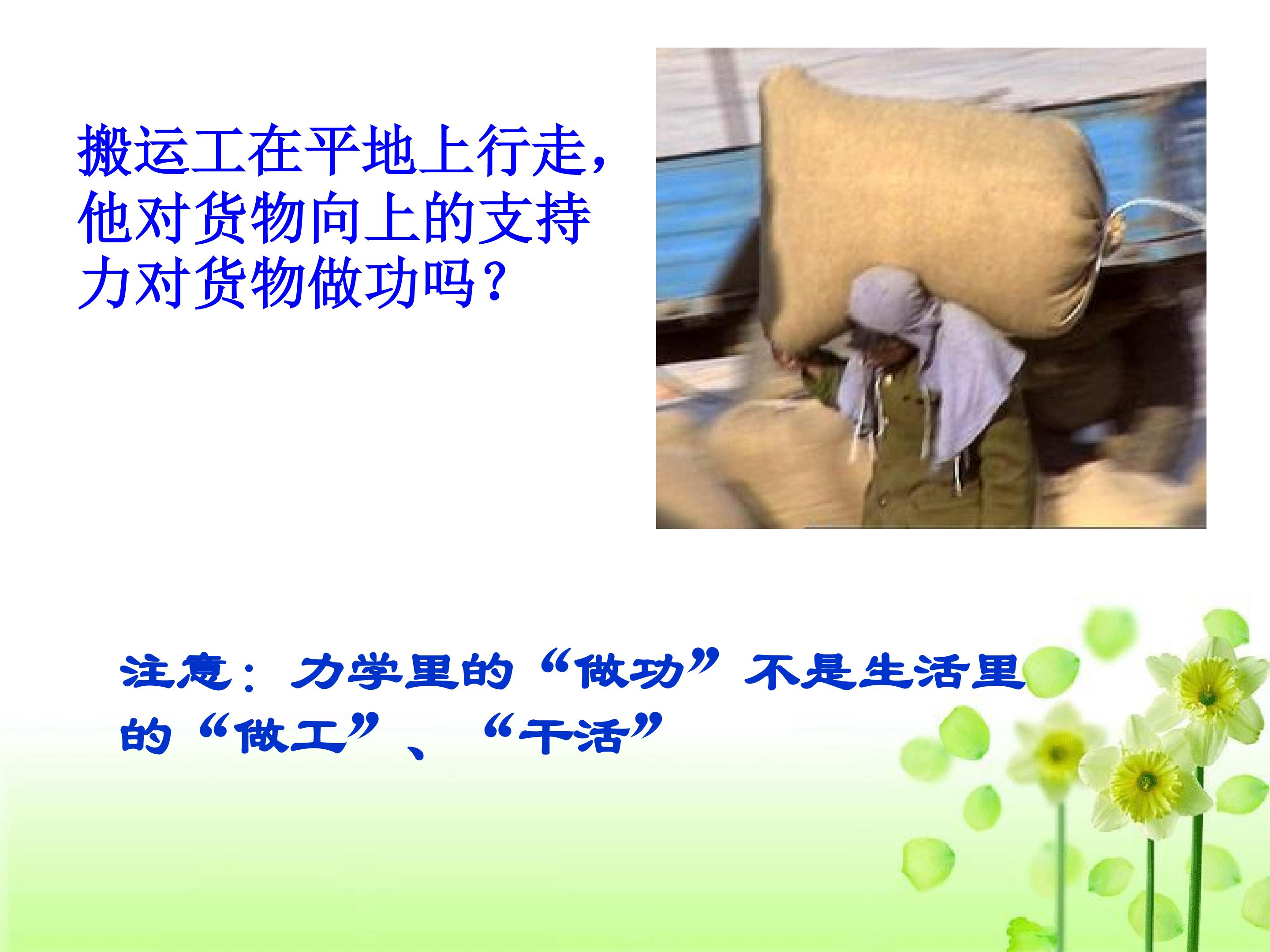 搬运工在平地上行走，他对货物向上的支持力对货物做功吗？

注意：力学里的“做功”不是生活里的“做工”、“干活”